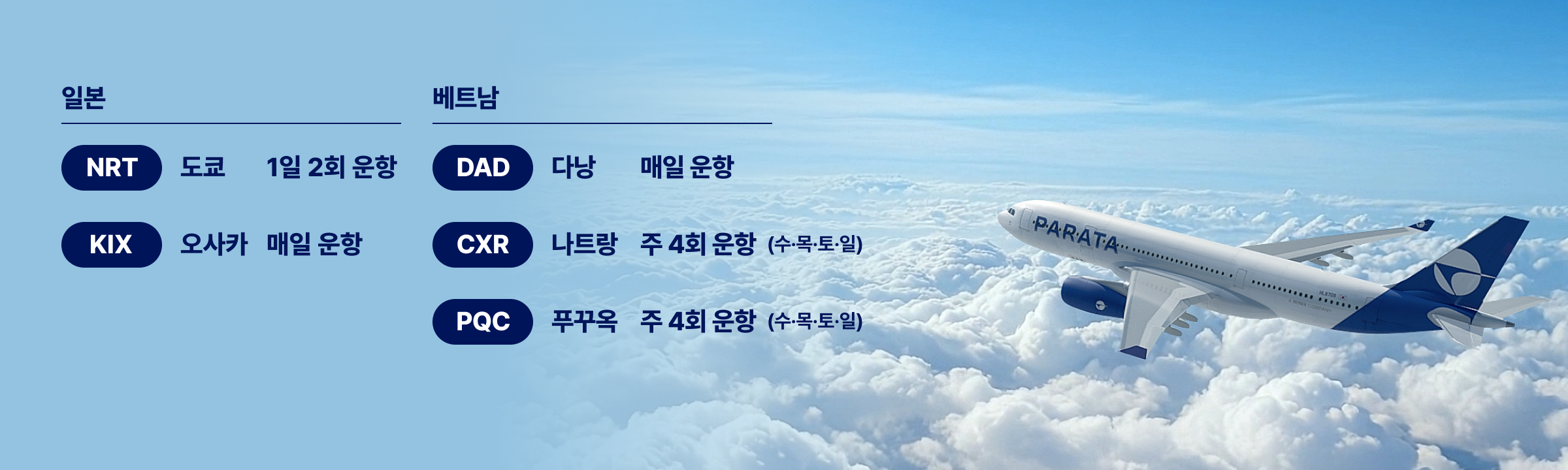 일본

NRT 도쿄 1일 2회 운항

KIX 오사카 매일 운항

베트남

DAD 다낭 매일 운항

CXR 나트랑 주 4회 운항 (수·목·토·일)

PQC 푸꾸옥 주 4회 운항 (수·목·토·일)

PARATA